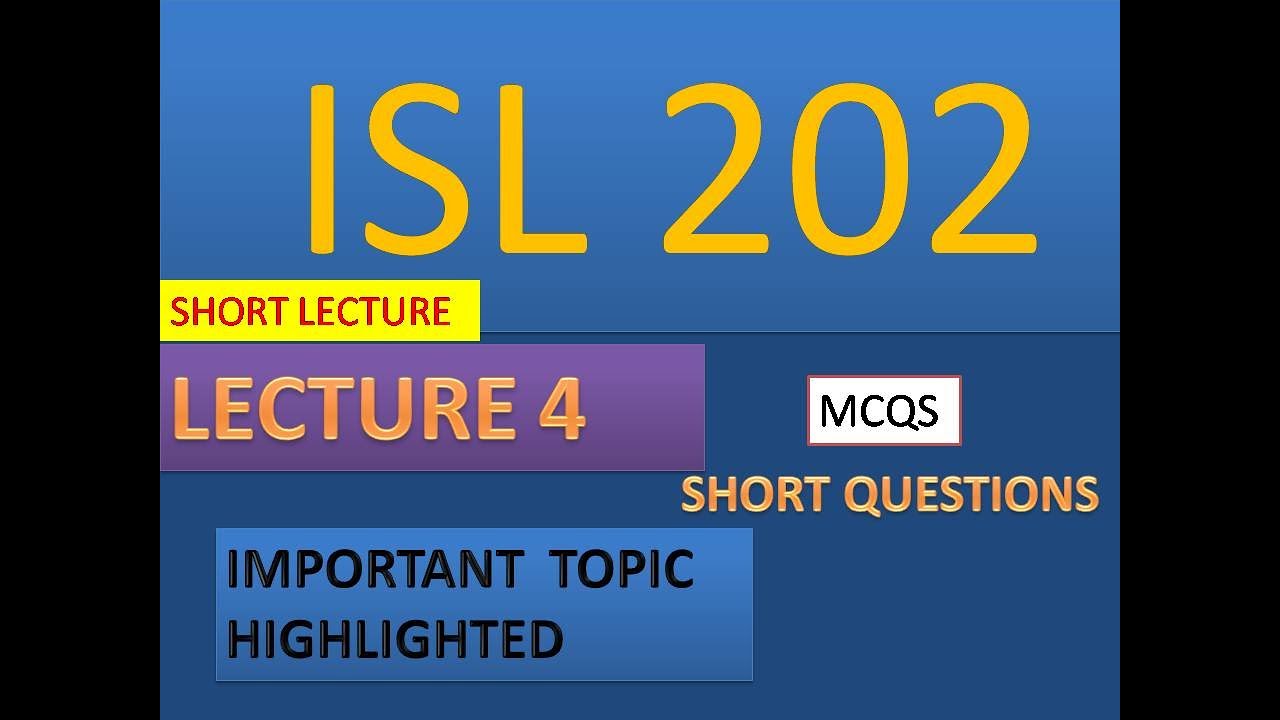 ISL 202

SHORT LECTURE

LECTURE 4

MCQS

SHORT QUESTIONS

IMPORTANT TOPIC HIGHLIGHTED